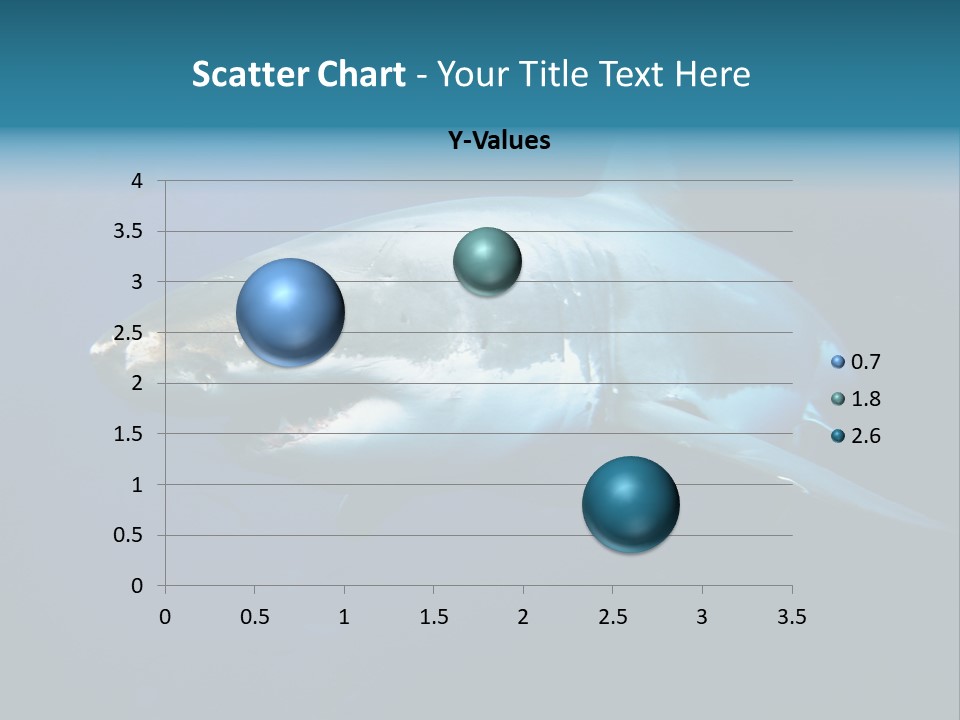 Scatter Chart - Your Title Text Here

Y-Values

4
3.5
3
2.5
2
1.5
1
0.5
0

0 0.5 1 1.5 2 2.5 3 3.5

0.7
1.8
2.6